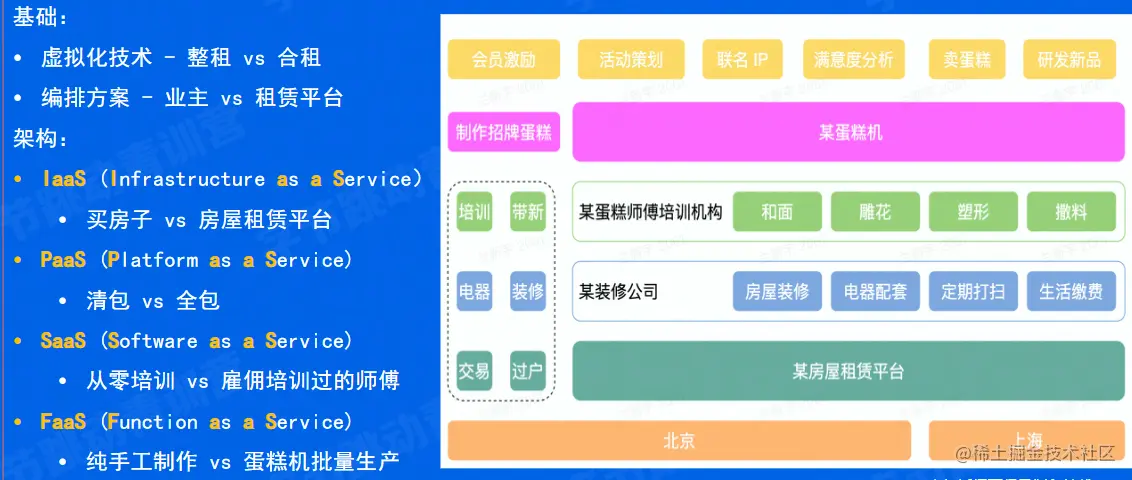 基础：

• 虚拟化技术 - 整租 vs 合租
• 编排方案 - 业主 vs 租赁平台

架构：

• IaaS (Infrastructure as a Service)
  • 买房子 vs 房屋租赁平台
• PaaS (Platform as a Service)
  • 清包 vs 全包
• SaaS (Software as a Service)
  • 从零培训 vs 雇佣培训过的师傅
• FaaS (Function as a Service)
  • 纯手工制作 vs 蛋糕机批量生产

会员激励
活动策划
联名 IP
满意度分析
卖蛋糕
研发新品

制作招牌蛋糕
某蛋糕机

培训
带新
某蛋糕师傅培训机构
和面
雕花
塑形
撒料

电器
装修
某装修公司
房屋装修
电器配套
定期打扫
生活缴费

交易
过户
某房屋租赁平台

北京
上海

@稀土掘金技术社区